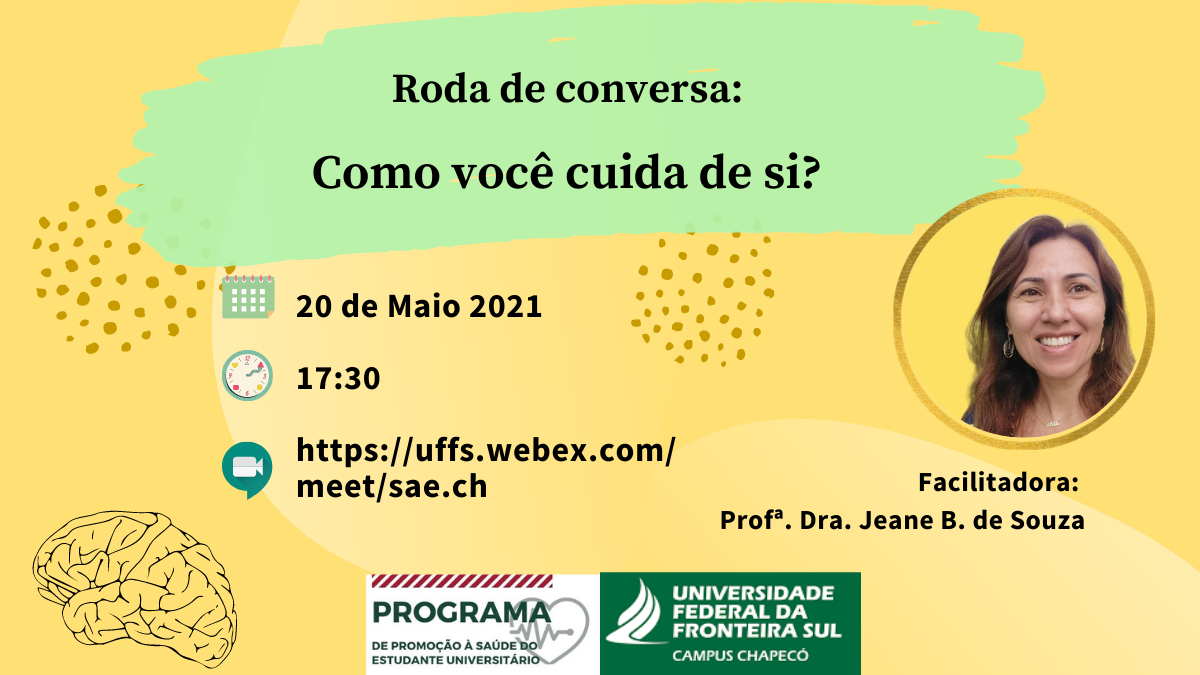 Roda de conversa:

Como você cuida de si?

20 de Maio 2021

17:30

https://uffs.webex.com/meet/sae.ch

Facilitadora:
Profª. Dra. Jeane B. de Souza

PROGRAMA
DE PROMOÇÃO À SAÚDE DO ESTUDANTE UNIVERSITÁRIO

UNIVERSIDADE FEDERAL DA FRONTEIRA SUL
CAMPUS CHAPECÓ